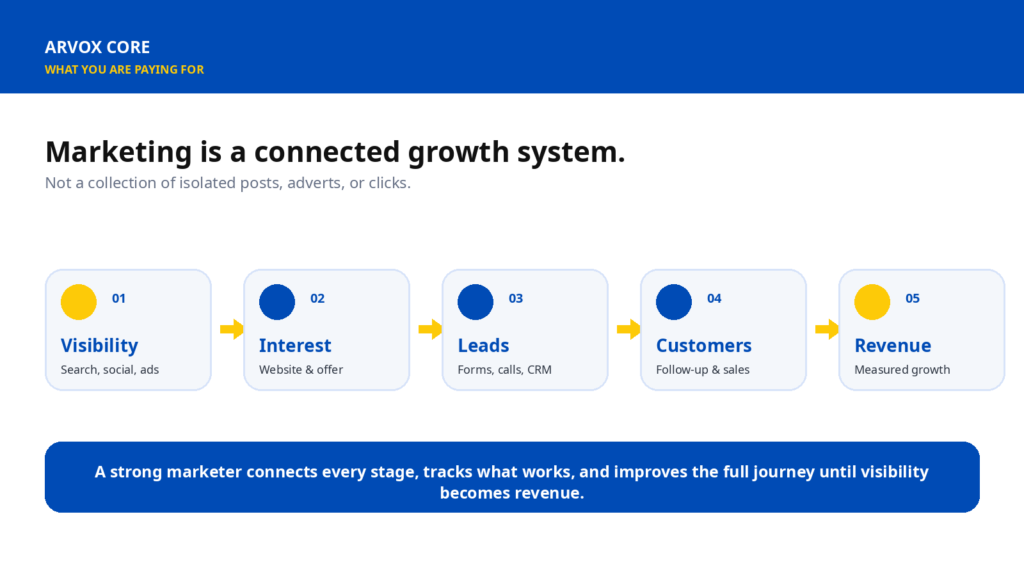 ARVOX CORE
WHAT YOU ARE PAYING FOR

Marketing is a connected growth system.
Not a collection of isolated posts, adverts, or clicks.

01
Visibility
Search, social, ads

02
Interest
Website & offer

03
Leads
Forms, calls, CRM

04
Customers
Follow-up & sales

05
Revenue
Measured growth

A strong marketer connects every stage, tracks what works, and improves the full journey until visibility becomes revenue.